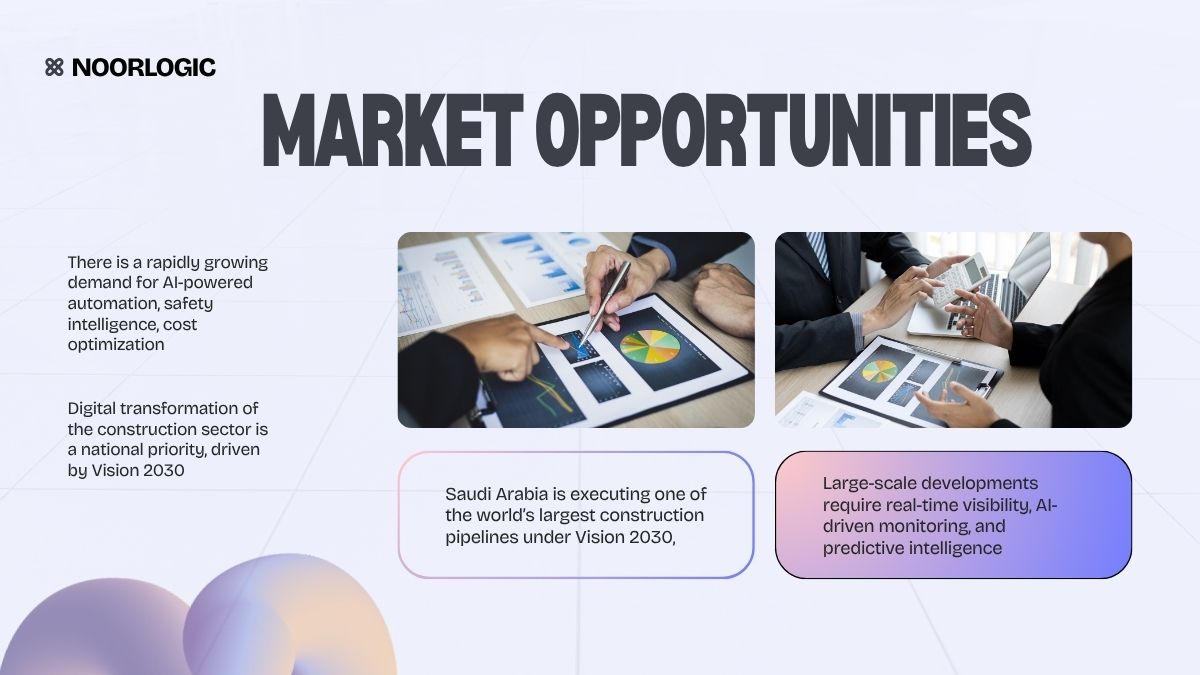 NOORLOGIC

MARKET OPPORTUNITIES

There is a rapidly growing demand for AI-powered automation, safety intelligence, cost optimization

Digital transformation of the construction sector is a national priority, driven by Vision 2030

Saudi Arabia is executing one of the world's largest construction pipelines under Vision 2030,

Large-scale developments require real-time visibility, AI-driven monitoring, and predictive intelligence